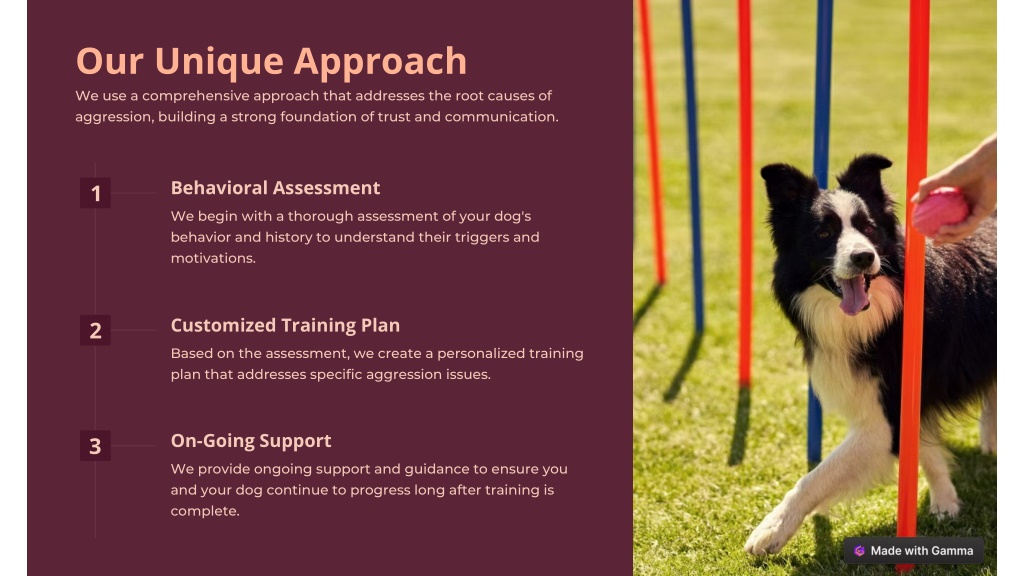 Our Unique Approach

We use a comprehensive approach that addresses the root causes of aggression, building a strong foundation of trust and communication.

1

Behavioral Assessment

We begin with a thorough assessment of your dog's behavior and history to understand their triggers and motivations.

2

Customized Training Plan

Based on the assessment, we create a personalized training plan that addresses specific aggression issues.

3

On-Going Support

We provide ongoing support and guidance to ensure you and your dog continue to progress long after training is complete.

Made with Gamma